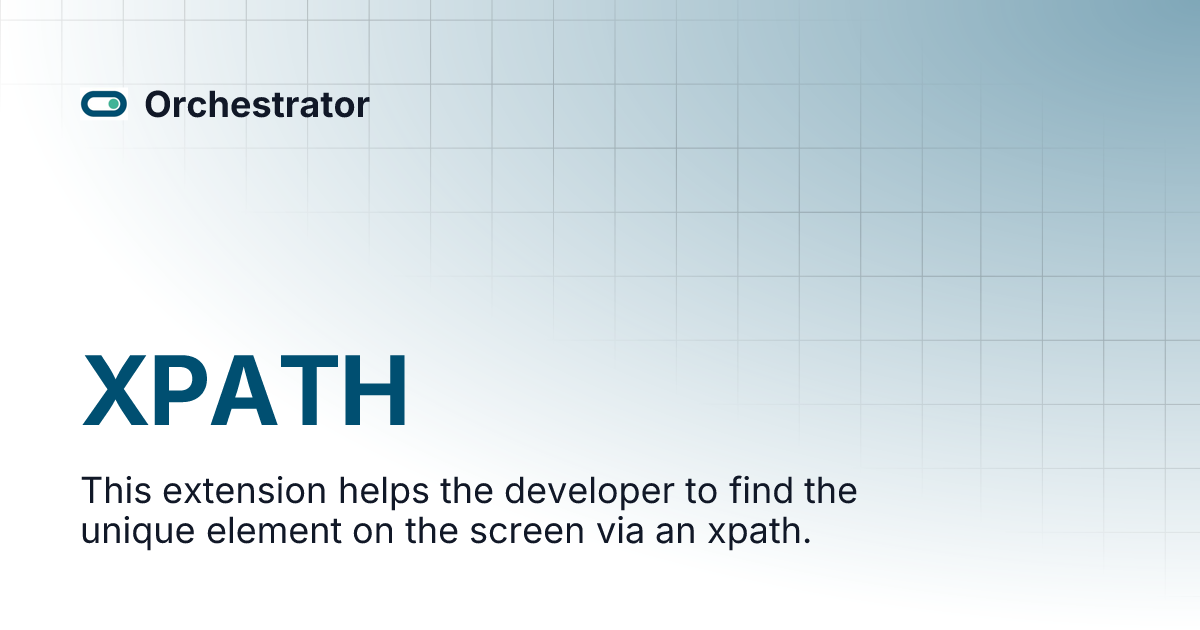 Orchestrator

XPATH

This extension helps the developer to find the unique element on the screen via an xpath.